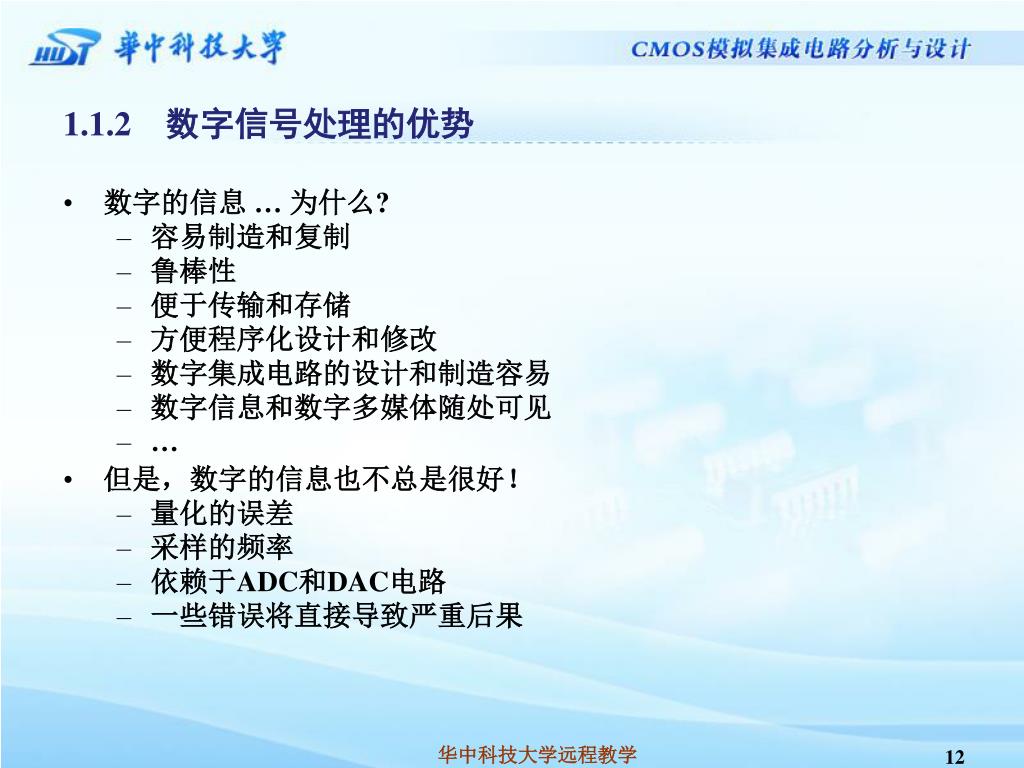 HUST 華中科技大學

CMOS模拟集成电路分析与设计

1.1.2 数字信号处理的优势

• 数字的信息 … 为什么?
  – 容易制造和复制
  – 鲁棒性
  – 便于传输和存储
  – 方便程序化设计和修改
  – 数字集成电路的设计和制造容易
  – 数字信息和数字多媒体随处可见
  – …
• 但是，数字的信息也不总是很好!
  – 量化的误差
  – 采样的频率
  – 依赖于ADC和DAC电路
  – 一些错误将直接导致严重后果

华中科技大学远程教学

12